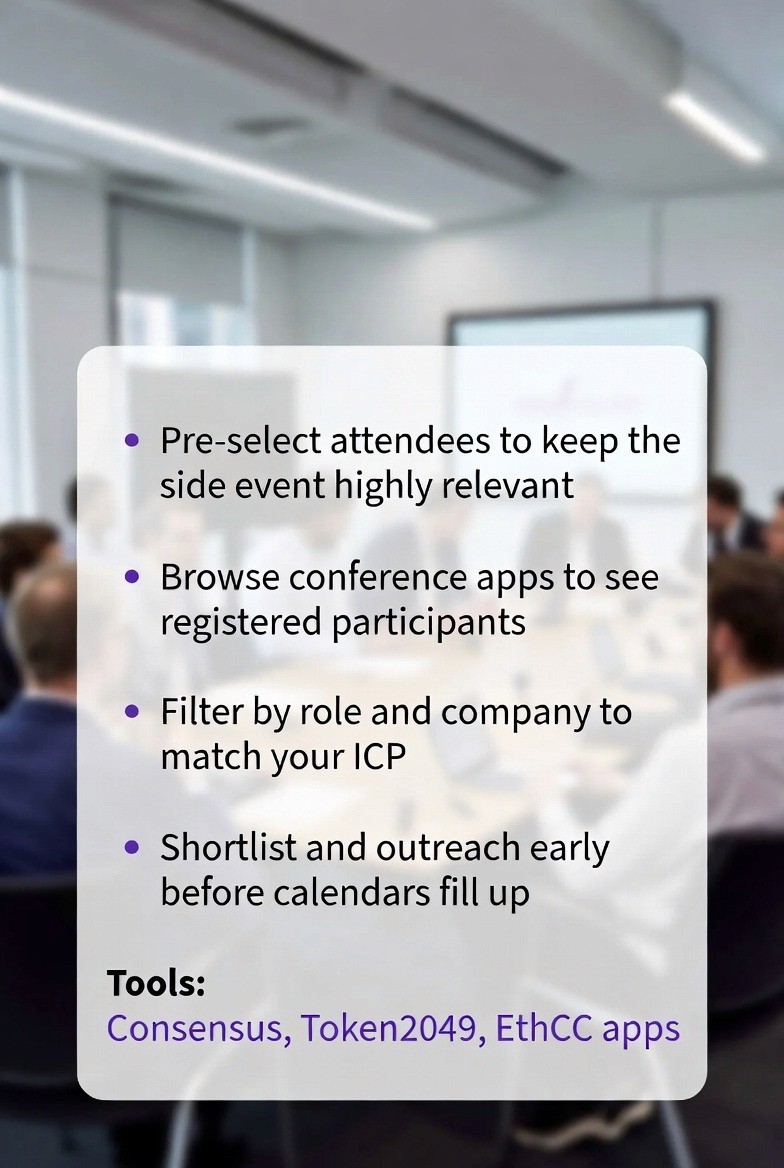 • Pre-select attendees to keep the side event highly relevant

• Browse conference apps to see registered participants

• Filter by role and company to match your ICP

• Shortlist and outreach early before calendars fill up

Tools:
Consensus, Token2049, EthCC apps